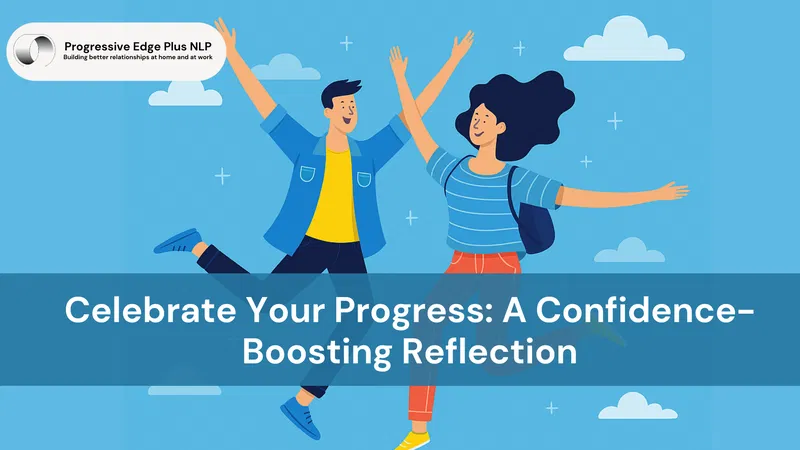 Progressive Edge Plus NLP
Building better relationships at home and at work

Celebrate Your Progress: A Confidence-Boosting Reflection